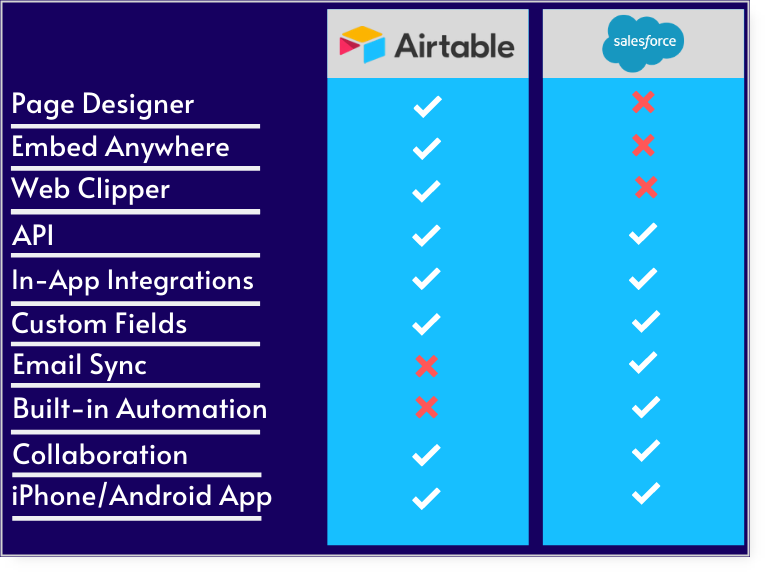 | | Airtable | salesforce |
|---|---|---|
| Page Designer | ✓ | ✗ |
| Embed Anywhere | ✓ | ✗ |
| Web Clipper | ✓ | ✗ |
| API | ✓ | ✓ |
| In-App Integrations | ✓ | ✓ |
| Custom Fields | ✓ | ✓ |
| Email Sync | ✗ | ✓ |
| Built-in Automation | ✗ | ✓ |
| Collaboration | ✓ | ✓ |
| iPhone/Android App | ✓ | ✓ |